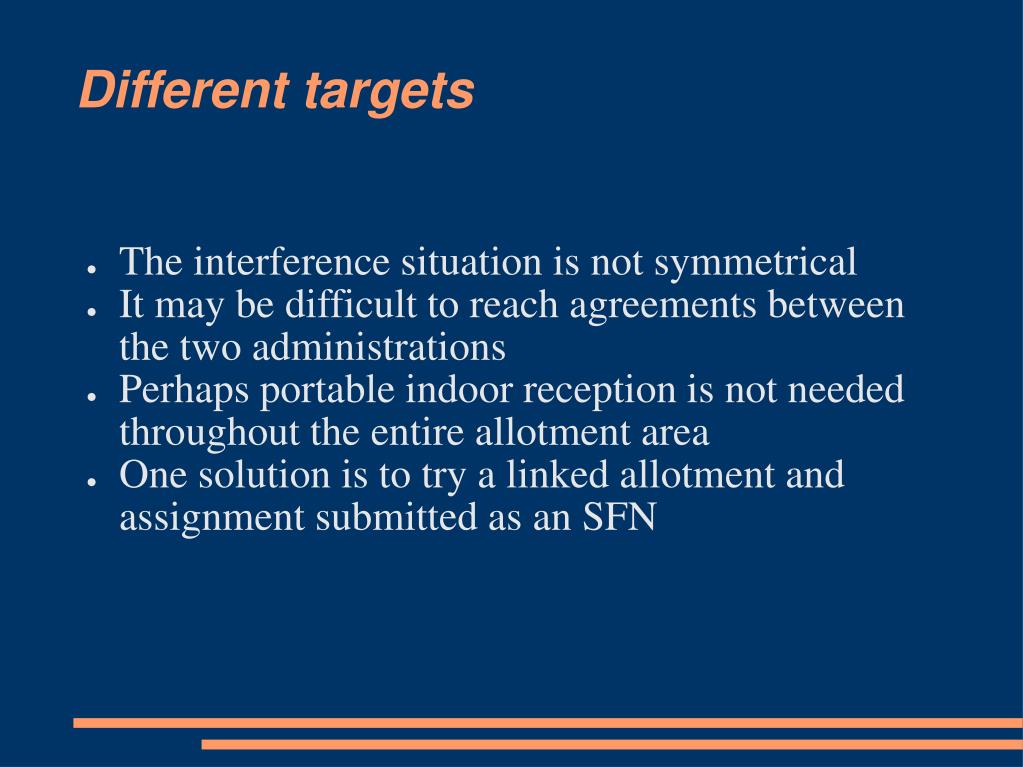 Different targets

- The interference situation is not symmetrical
- It may be difficult to reach agreements between the two administrations
- Perhaps portable indoor reception is not needed throughout the entire allotment area
- One solution is to try a linked allotment and assignment submitted as an SFN